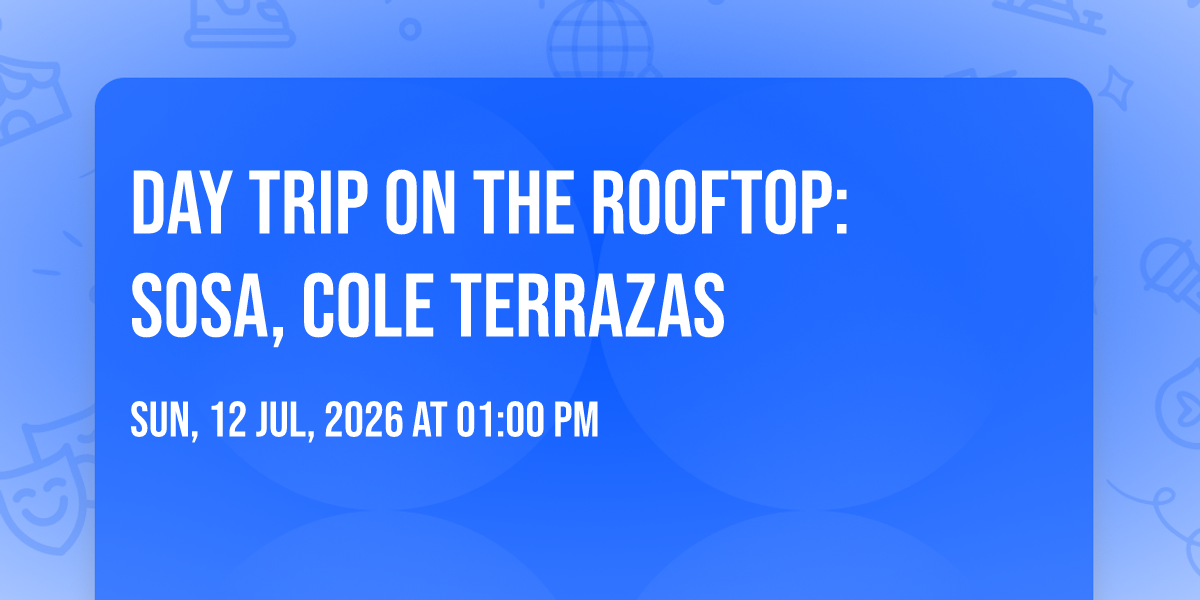 DAY TRIP ON THE ROOFTOP: SOSA, COLE TERRAZAS

SUN, 12 JUL, 2026 AT 01:00 PM